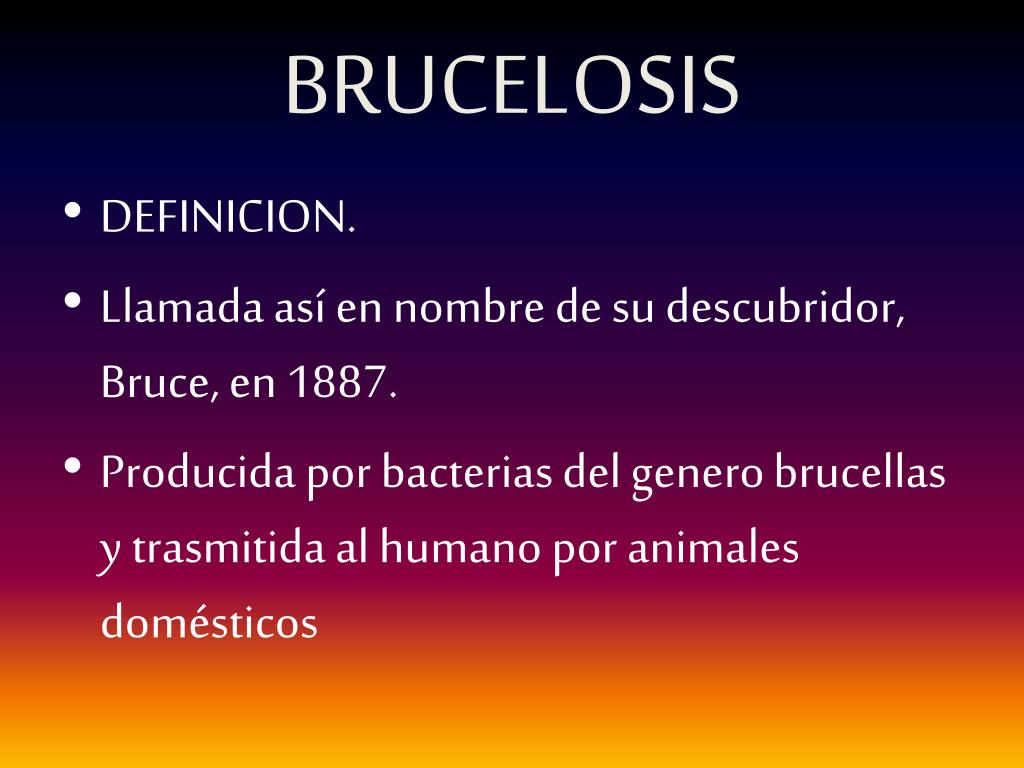 BRUCELOSIS

• DEFINICION.

• Llamada así en nombre de su descubridor, Bruce, en 1887.

• Producida por bacterias del genero brucellas y trasmitida al humano por animales domésticos